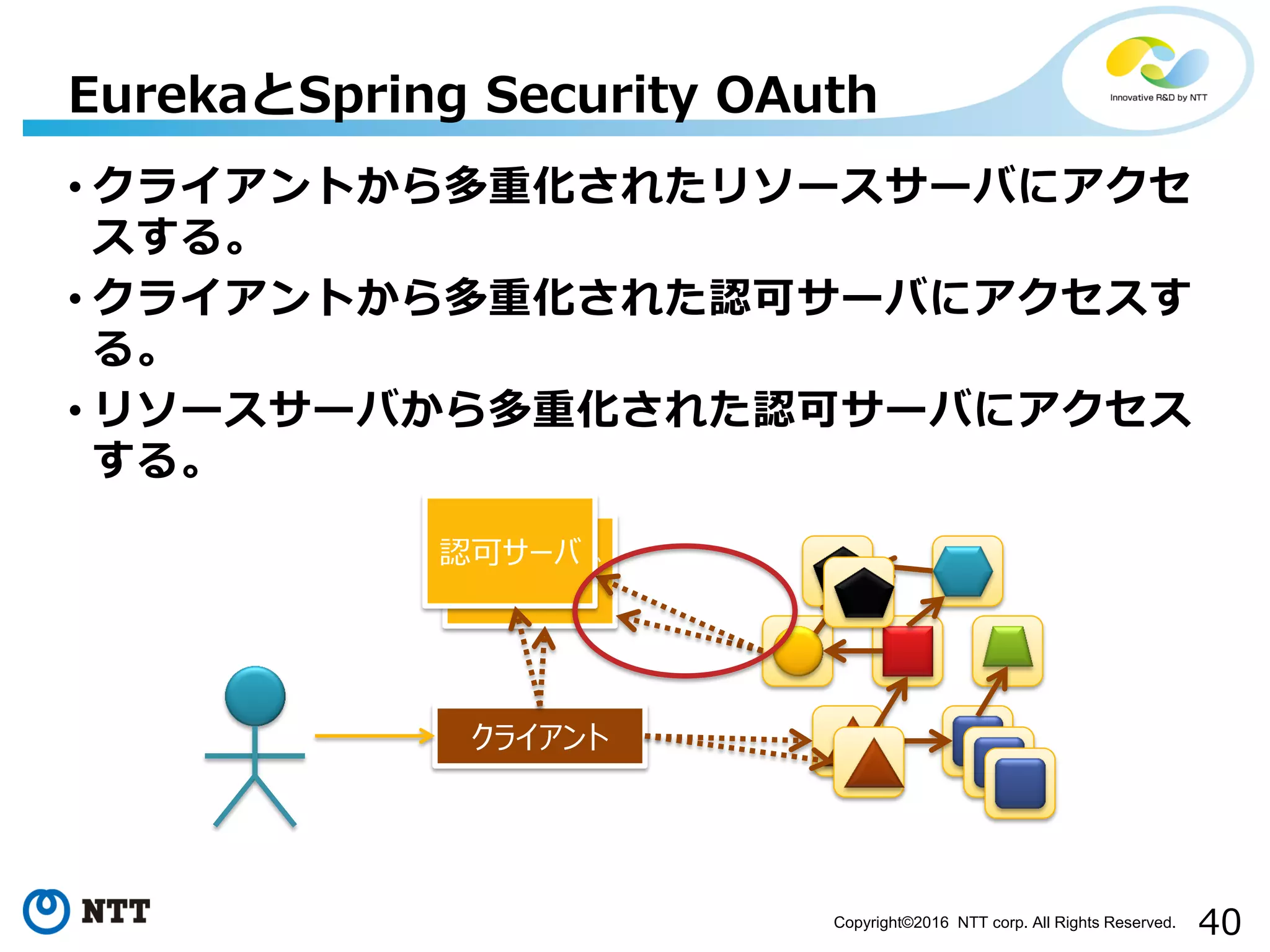 EurekaとSpring Security OAuth

Innovative R&D by NTT

• クライアントから多重化されたリソースサーバにアクセスする。
• クライアントから多重化された認可サーバにアクセスする。
• リソースサーバから多重化された認可サーバにアクセスする。

認可サーバ

クライアント

NTT

Copyright©2016 NTT corp. All Rights Reserved.

40